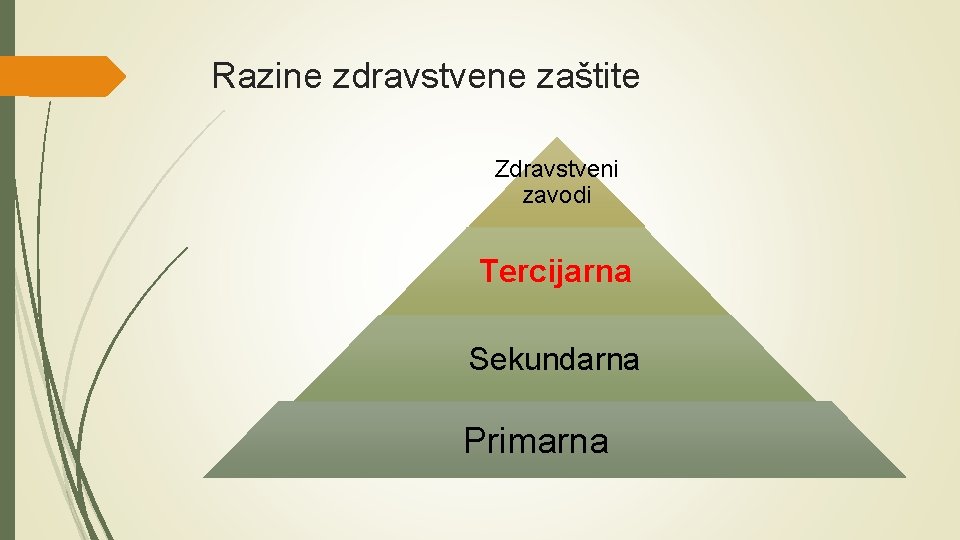 Razine zdravstvene zaštite

Zdravstveni zavodi

Tercijarna

Sekundarna

Primarna